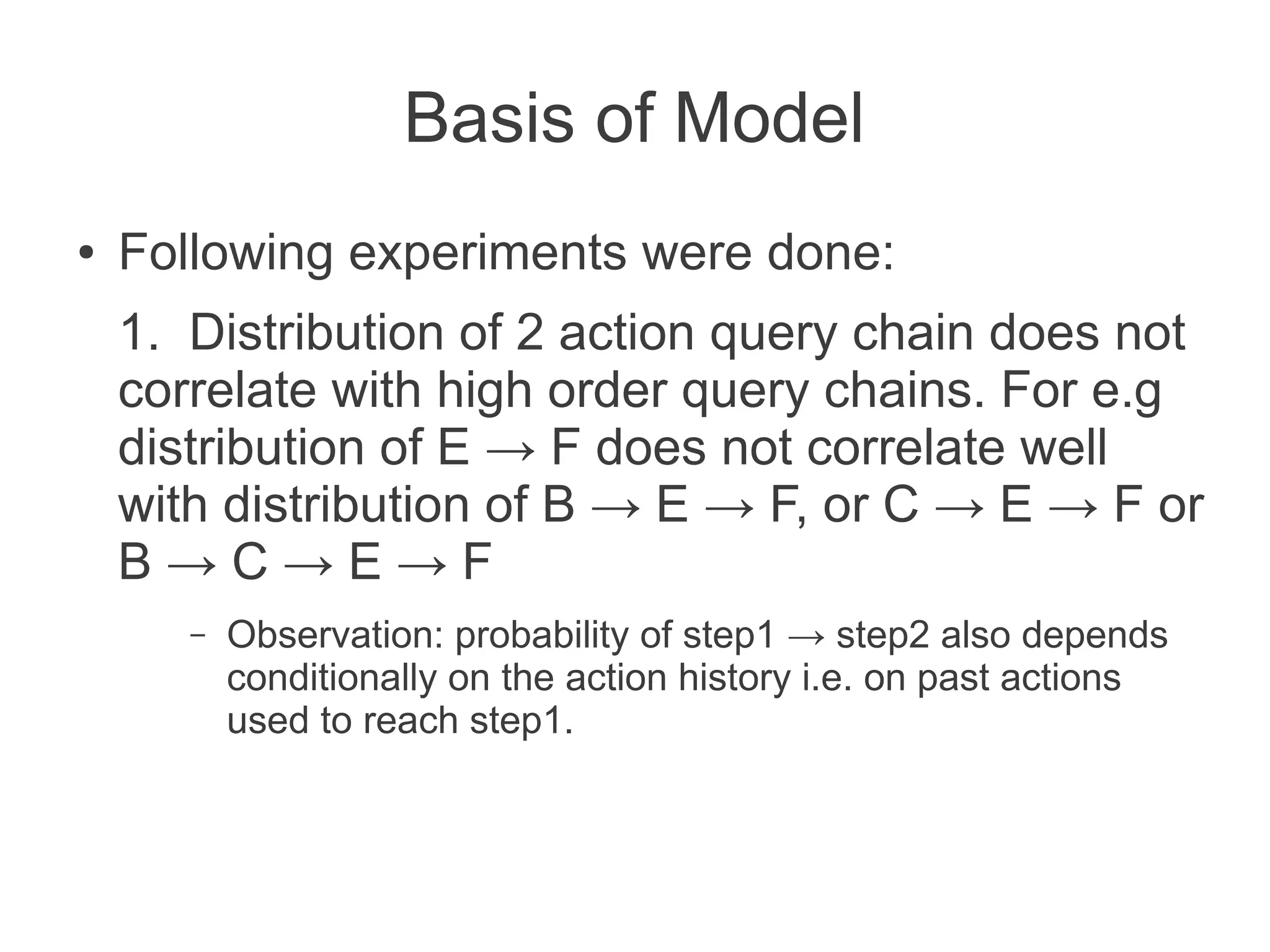 Basis of Model

• Following experiments were done:

1. Distribution of 2 action query chain does not correlate with high order query chains. For e.g distribution of E → F does not correlate well with distribution of B → E → F, or C → E → F or B → C → E → F

– Observation: probability of step1 → step2 also depends conditionally on the action history i.e. on past actions used to reach step1.